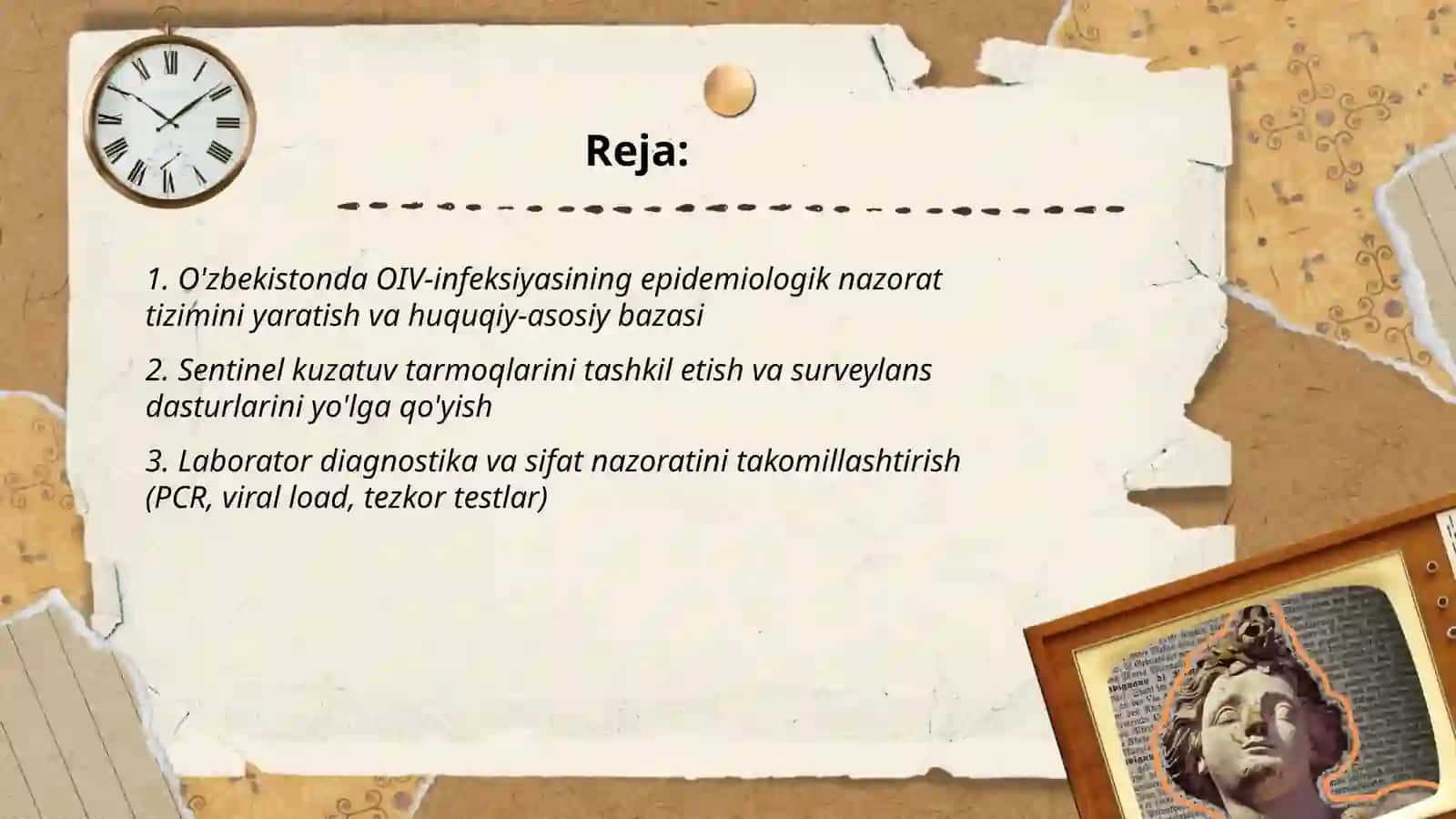 Reja:

1. O'zbekistonda OIV-infeksiyasining epidemiologik nazorat tizimini yaratish va huquqiy-asosiy bazasi

2. Sentinel kuzatuv tarmoqlarini tashkil etish va surveylans dasturlarini yo'lga qo'yish

3. Laborator diagnostika va sifat nazoratini takomillashtirish (PCR, viral load, tezkor testlar)